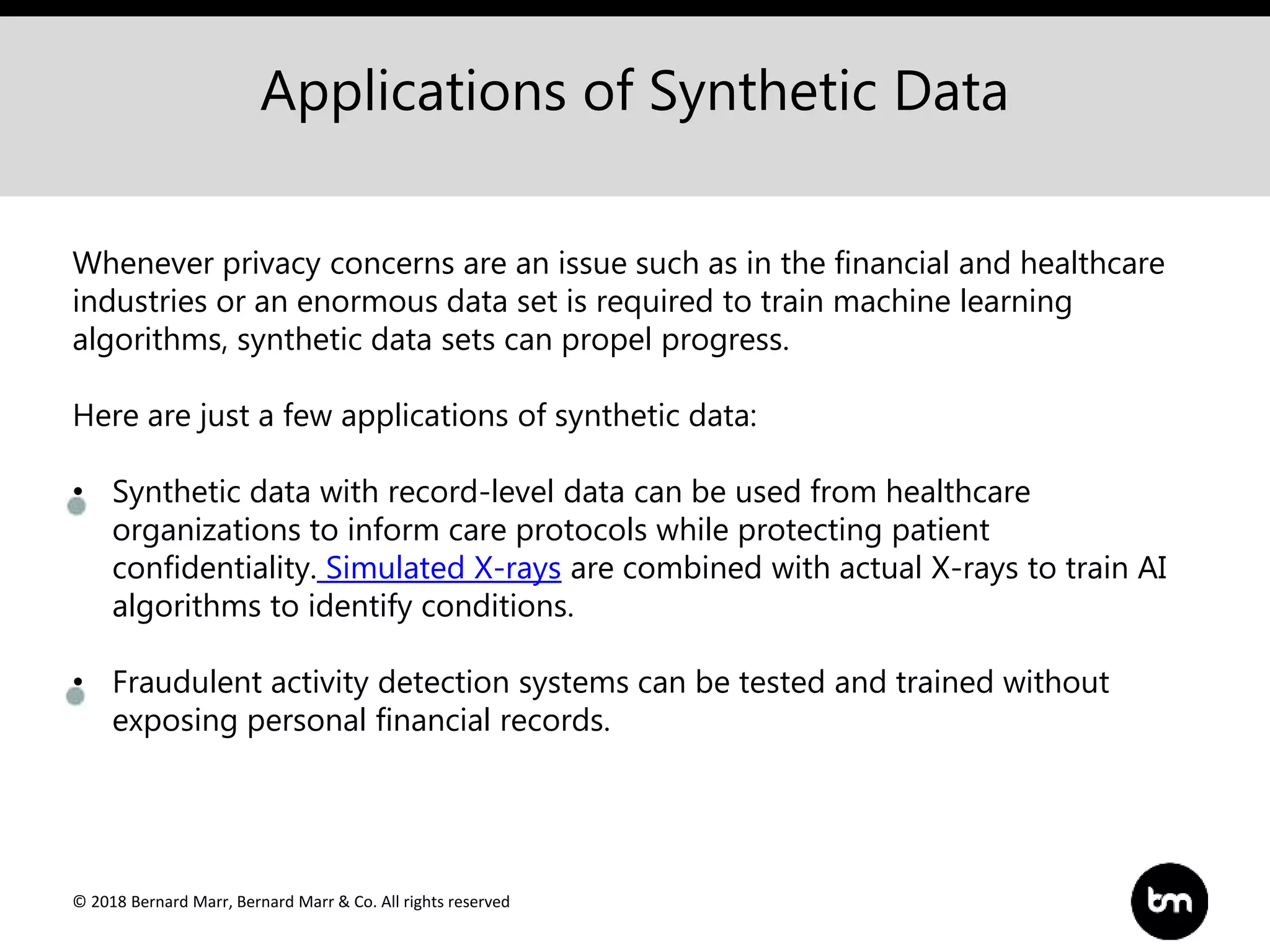 Applications of Synthetic Data

Whenever privacy concerns are an issue such as in the financial and healthcare industries or an enormous data set is required to train machine learning algorithms, synthetic data sets can propel progress.

Here are just a few applications of synthetic data:

• Synthetic data with record-level data can be used from healthcare organizations to inform care protocols while protecting patient confidentiality. Simulated X-rays are combined with actual X-rays to train AI algorithms to identify conditions.

• Fraudulent activity detection systems can be tested and trained without exposing personal financial records.

© 2018 Bernard Marr, Bernard Marr & Co. All rights reserved

bm